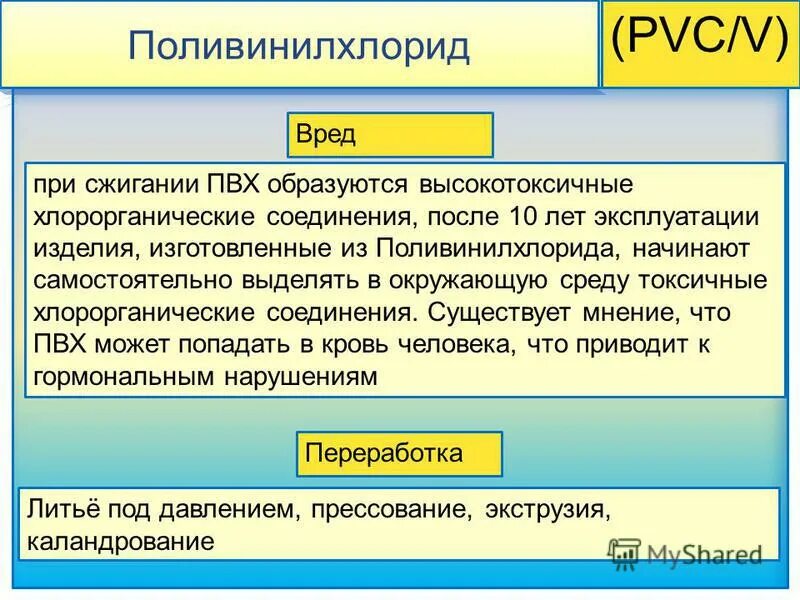 Поливинилхлорид

(PVC/V)

Вред

при сжигании ПВХ образуются высокотоксичные хлорорганические соединения, после 10 лет эксплуатации изделия, изготовленные из Поливинилхлорида, начинают самостоятельно выделять в окружающую среду токсичные хлорорганические соединения. Существует мнение, что ПВХ может попадать в кровь человека, что приводит к гормональным нарушениям

Переработка

Литьё под давлением, прессование, экструзия, каландрование

MyShared